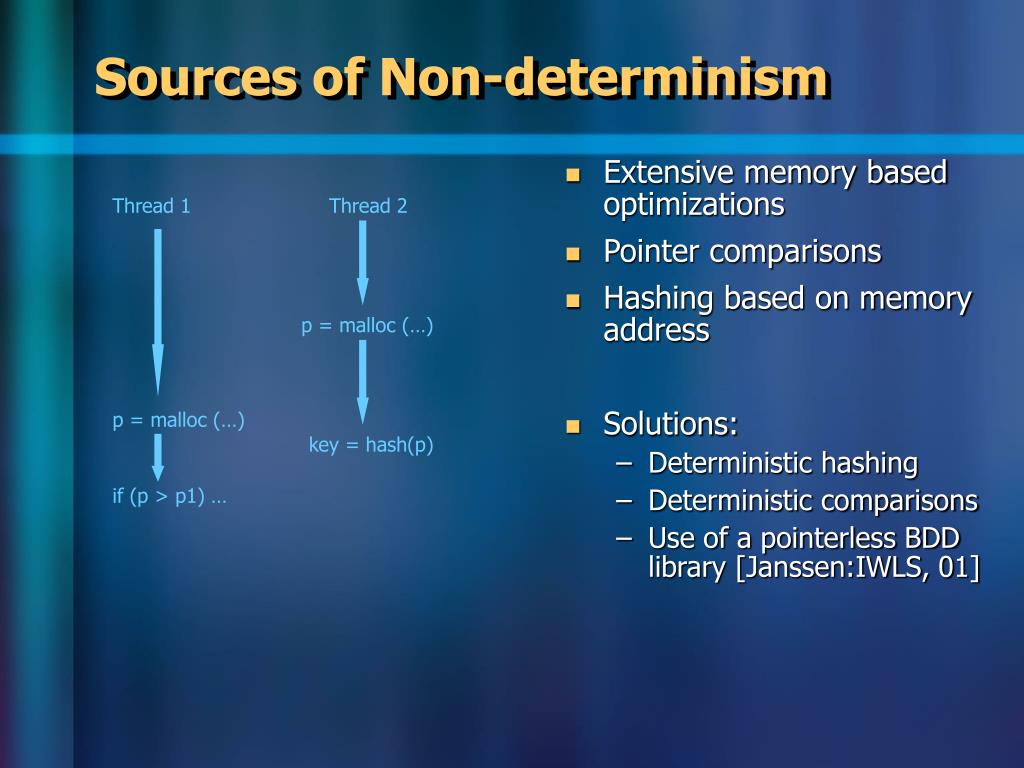 Sources of Non-determinism

Thread 1

p = malloc (…)

if (p > p1) …

Thread 2

p = malloc (…)

key = hash(p)

- Extensive memory based optimizations
- Pointer comparisons
- Hashing based on memory address

- Solutions:
  – Deterministic hashing
  – Deterministic comparisons
  – Use of a pointerless BDD library [Janssen:IWLS, 01]